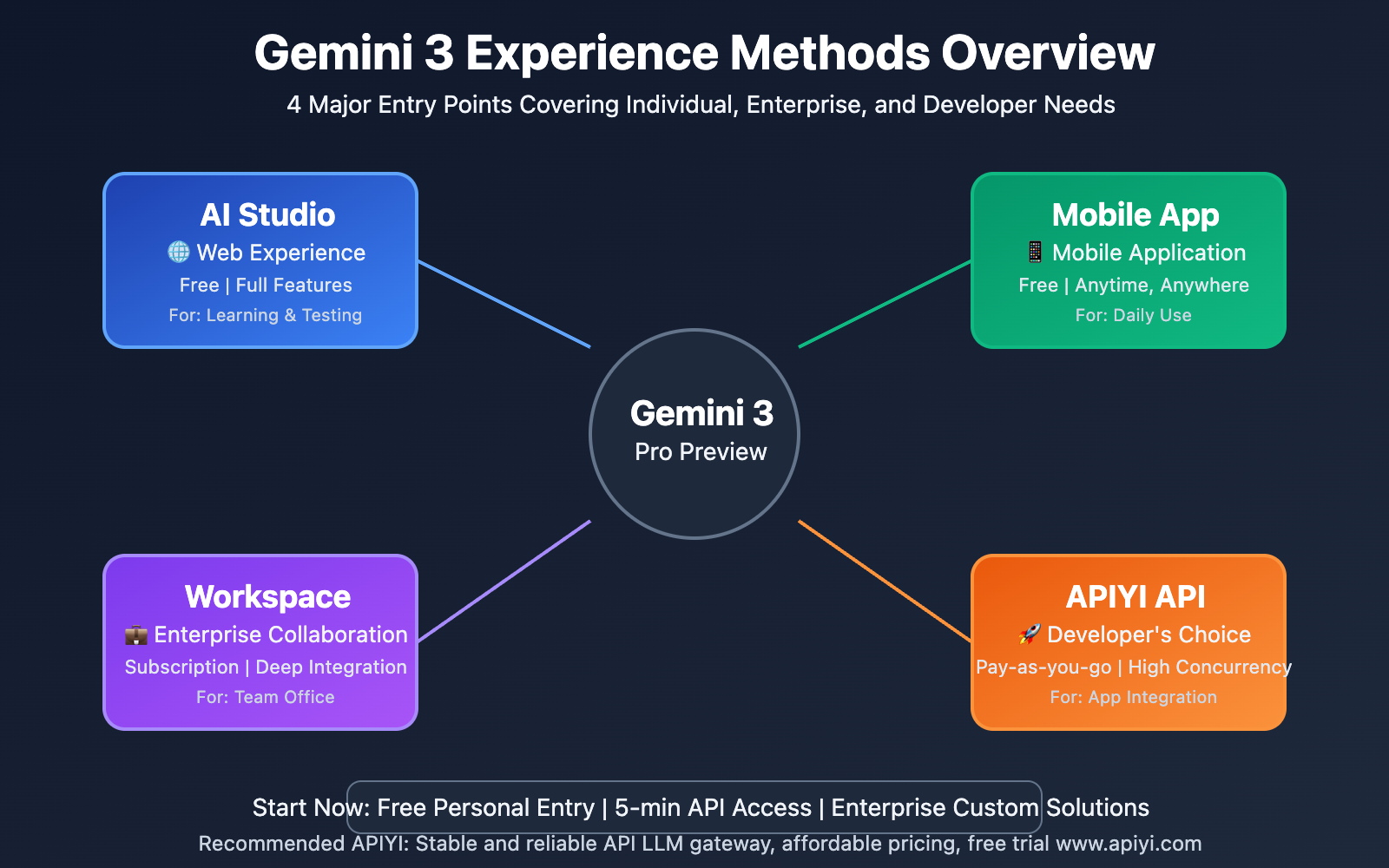 Gemini 3 Experience Methods Overview

4 Major Entry Points Covering Individual, Enterprise, and Developer Needs

AI Studio
🌐 Web Experience
Free | Full Features
For: Learning & Testing

Mobile App
📱 Mobile Application
Free | Anytime, Anywhere
For: Daily Use

Gemini 3
Pro Preview

Workspace
💼 Enterprise Collaboration
Subscription | Deep Integration
For: Team Office

APIYI API
🚀 Developer's Choice
Pay-as-you-go | High Concurrency
For: App Integration

Start Now: Free Personal Entry | 5-min API Access | Enterprise Custom Solutions

Recommended APIYI: Stable and reliable API LLM gateway, affordable pricing, free trial www.apiyi.com